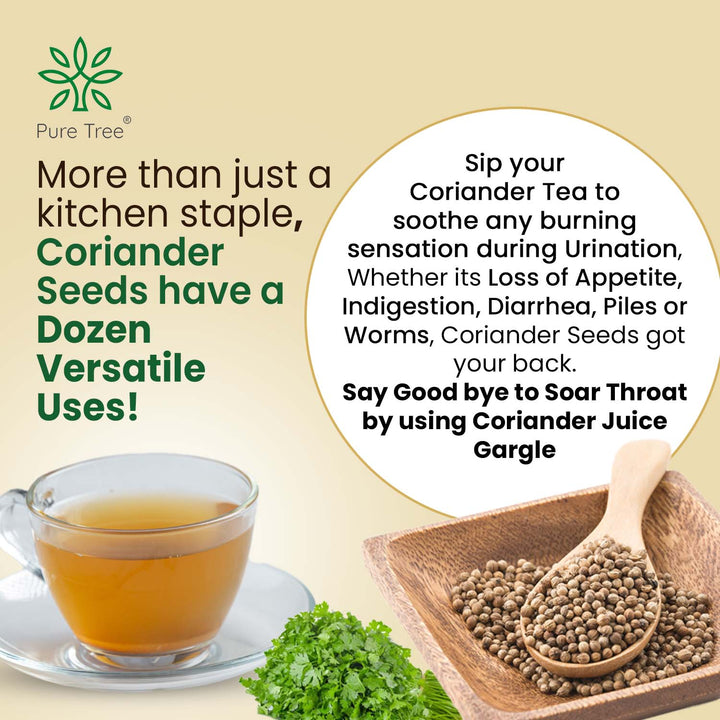 Pure Tree®

More than just a kitchen staple, Coriander Seeds have a Dozen Versatile Uses!

Sip your Coriander Tea to soothe any burning sensation during Urination, Whether its Loss of Appetite, Indigestion, Diarrhea, Piles or Worms, Coriander Seeds got your back.
Say Good bye to Soar Throat by using Coriander Juice Gargle